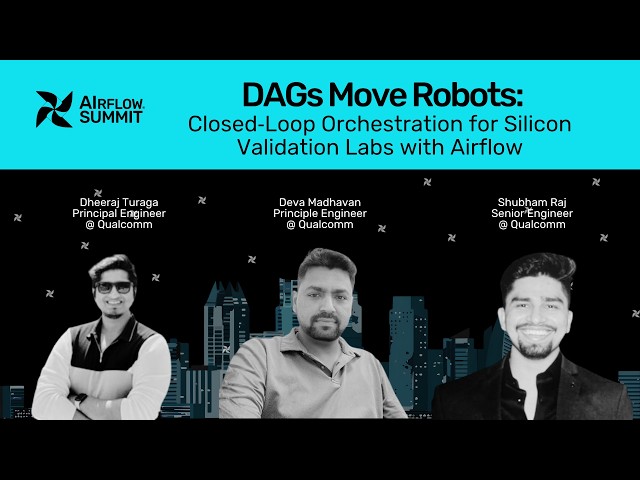 AIRFLOW SUMMIT

DAGs Move Robots:
Closed-Loop Orchestration for Silicon Validation Labs with Airflow

Dheeraj Turaga
Principal Engineer
@ Qualcomm

Deva Madhavan
Principle Engineer
@ Qualcomm

Shubham Raj
Senior Engineer
@ Qualcomm